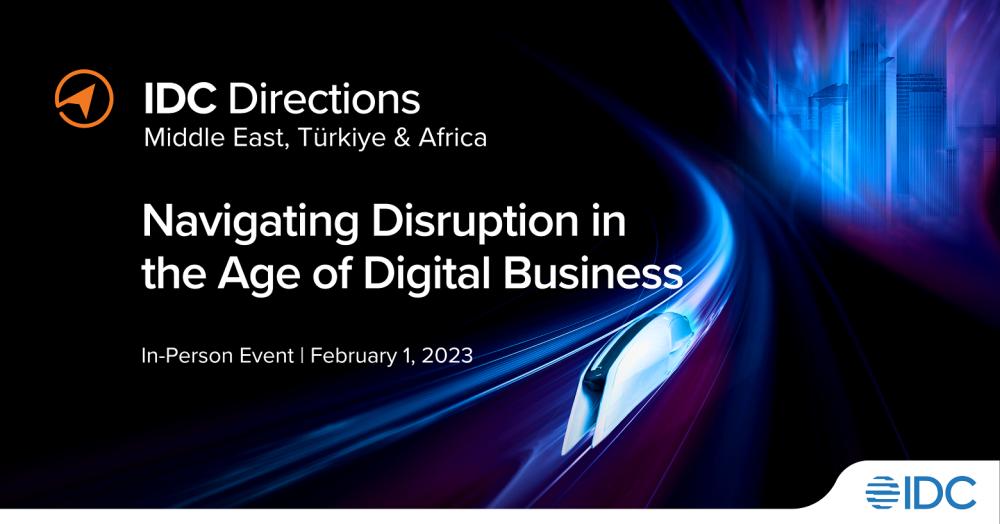 IDC Directions
Middle East, Türkiye & Africa

Navigating Disruption in the Age of Digital Business

In-Person Event | February 1, 2023

IDC